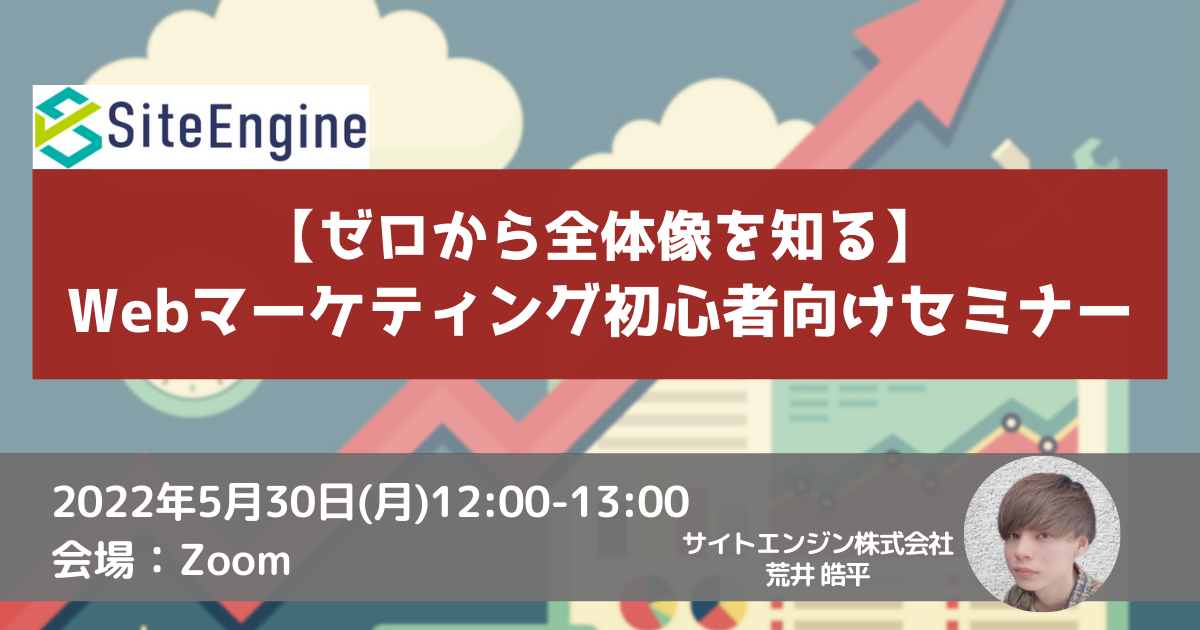 SiteEngine

【ゼロから全体像を知る】
Webマーケティング初心者向けセミナー

2022年5月30日(月)12:00-13:00
会場：Zoom

サイトエンジン株式会社
荒井 皓平